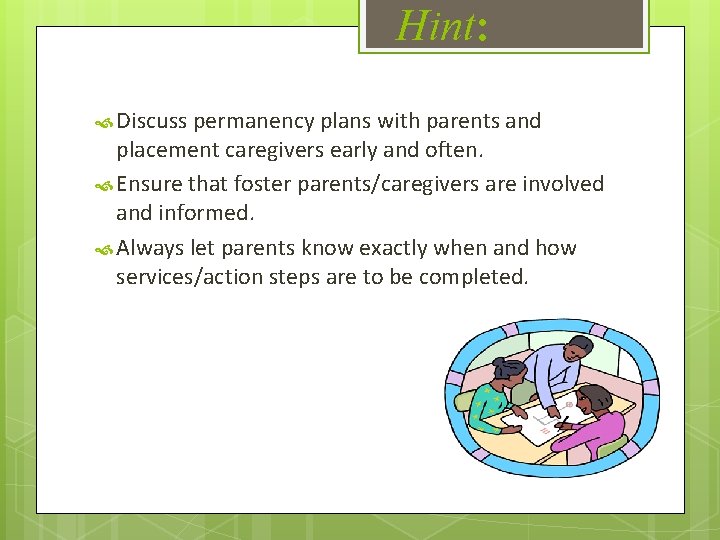 Hint:

Discuss permanency plans with parents and placement caregivers early and often.

Ensure that foster parents/caregivers are involved and informed.

Always let parents know exactly when and how services/action steps are to be completed.